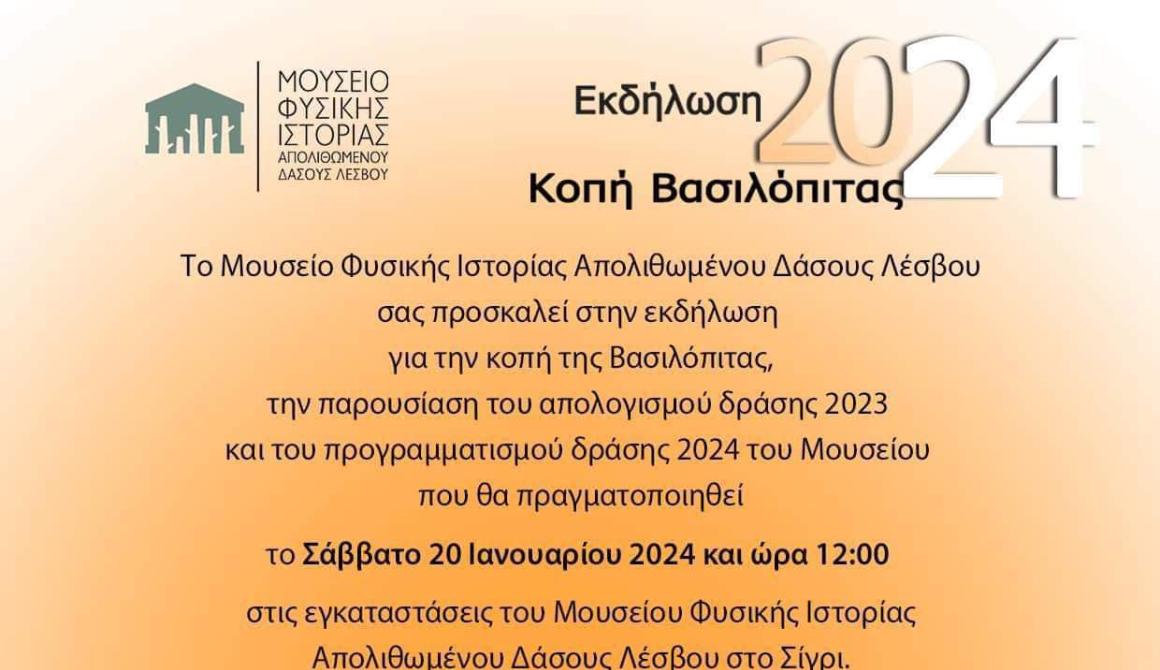 ΜΟΥΣΕΙΟ ΦΥΣΙΚΗΣ ΙΣΤΟΡΙΑΣ ΑΠΟΛΙΘΩΜΕΝΟΥ ΔΑΣΟΥΣ ΛΕΣΒΟΥ

Εκδήλωση 2024

Κοπή Βασιλόπιτας

Το Μουσείο Φυσικής Ιστορίας Απολιθωμένου Δάσους Λέσβου σας προσκαλεί στην εκδήλωση για την κοπή της Βασιλόπιτας, την παρουσίαση του απολογισμού δράσης 2023 και του προγραμματισμού δράσης 2024 του Μουσείου που θα πραγματοποιηθεί

το Σάββατο 20 Ιανουαρίου 2024 και ώρα 12:00

στις εγκαταστάσεις του Μουσείου Φυσικής Ιστορίας Απολιθωμένου Δάσους Λέσβου στο Σίγρι.